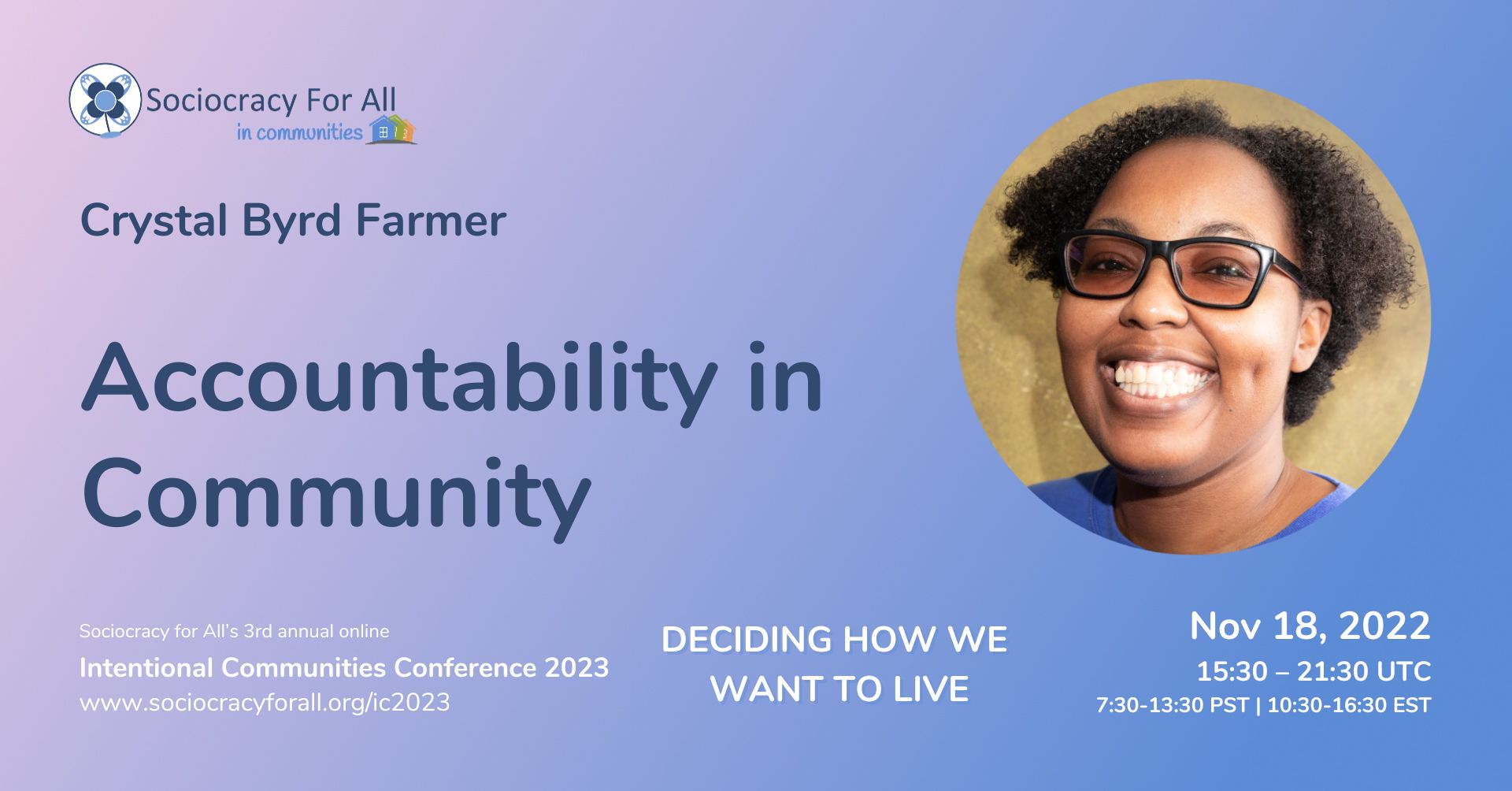 Sociocracy For All
in communities

Crystal Byrd Farmer

Accountability in Community

Sociocracy for All's 3rd annual online
Intentional Communities Conference 2023
www.sociocracyforall.org/ic2023

DECIDING HOW WE WANT TO LIVE

Nov 18, 2022
15:30 – 21:30 UTC
7:30-13:30 PST | 10:30-16:30 EST